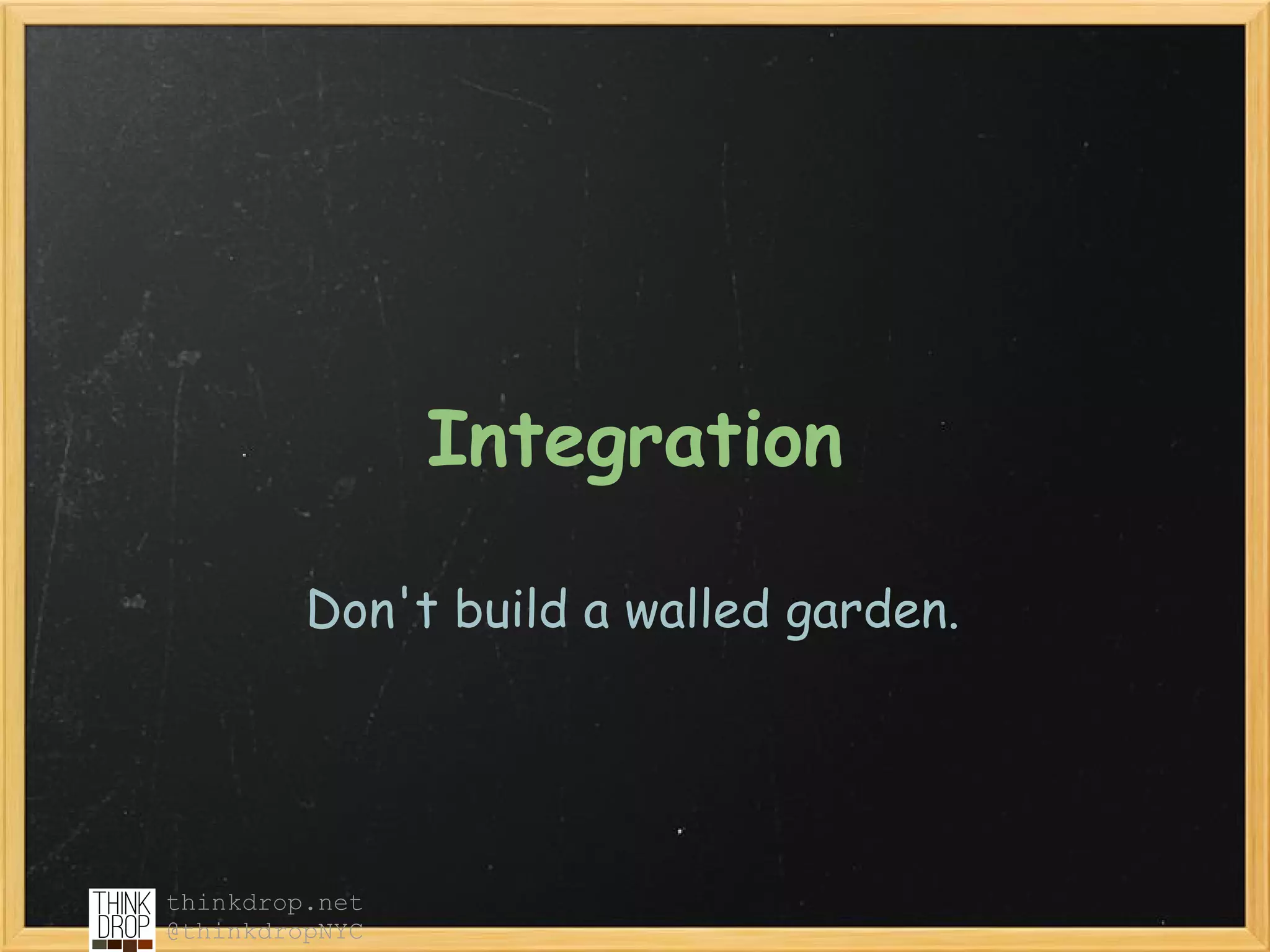 Integration

Don't build a walled garden.

THINK DROP
thinkdrop.net
@thinkdropNYC